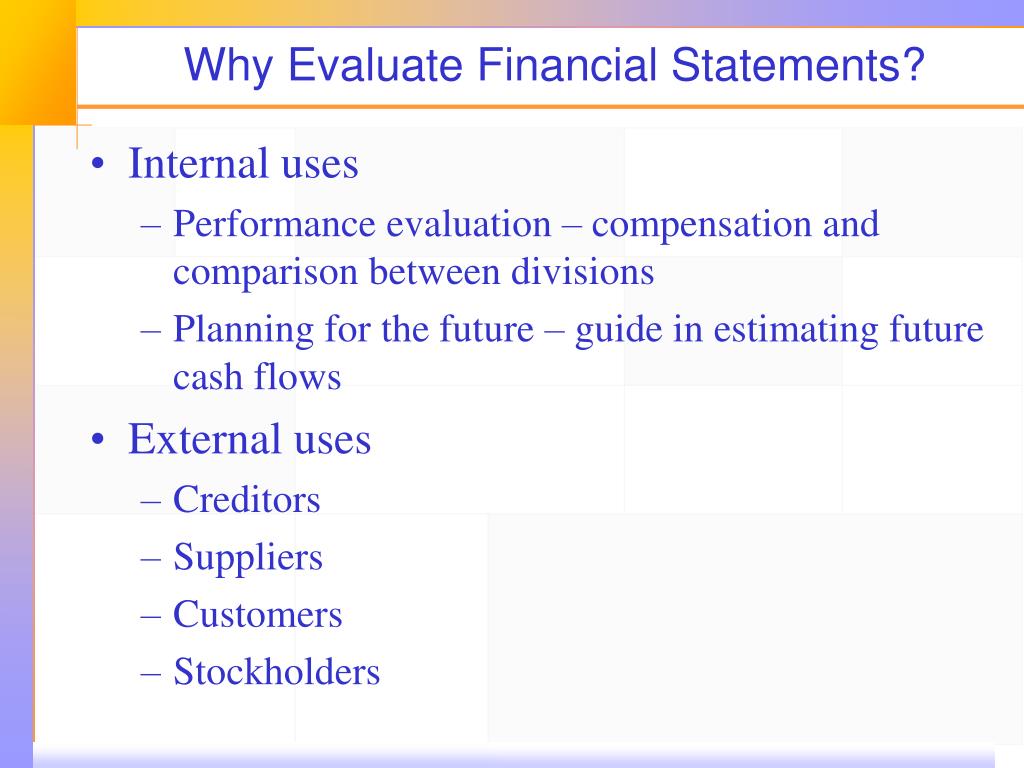 Why Evaluate Financial Statements?

• Internal uses
– Performance evaluation – compensation and comparison between divisions
– Planning for the future – guide in estimating future cash flows

• External uses
– Creditors
– Suppliers
– Customers
– Stockholders